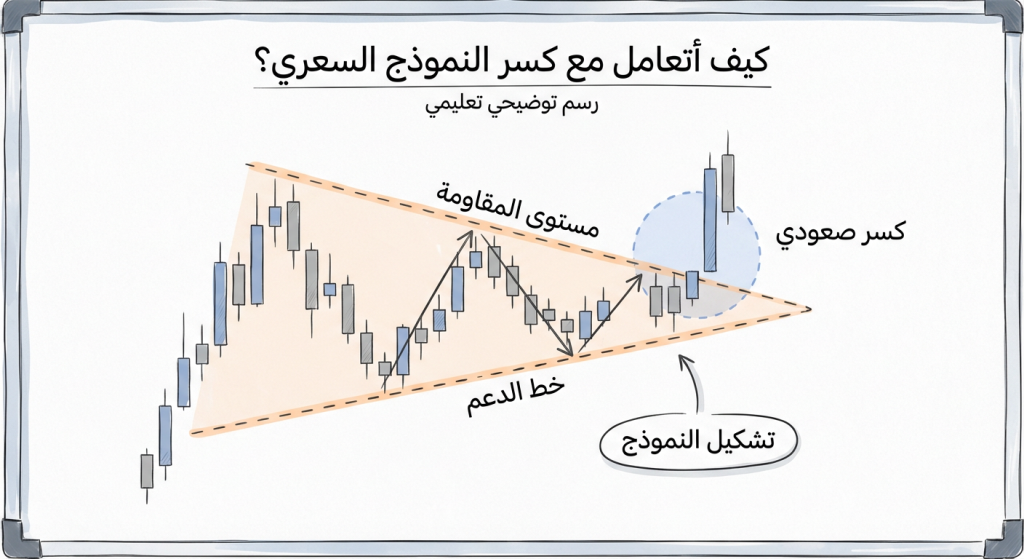 كيف أتعامل مع كسر النموذج السعري؟

رسم توضيحي تعليمي

مستوى المقاومة

كسر صعودي

خط الدعم

تشكيل النموذج